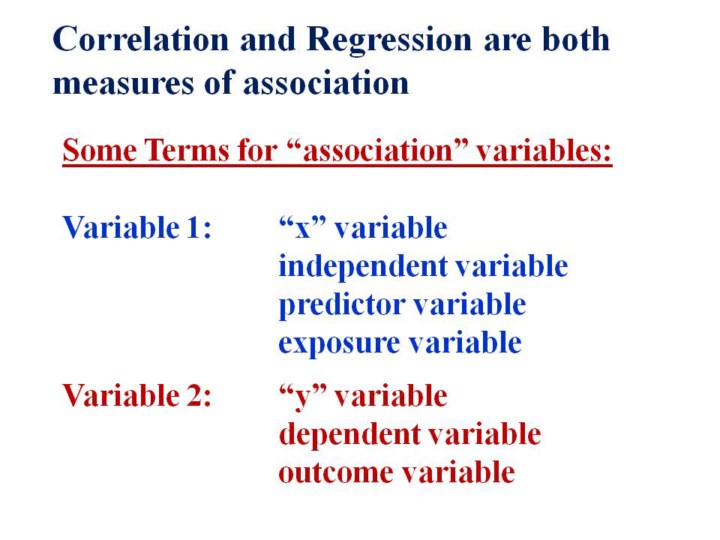 Correlation and Regression are both measures of association

Some Terms for “association” variables:

Variable 1: “x” variable
independent variable
predictor variable
exposure variable

Variable 2: “y” variable
dependent variable
outcome variable